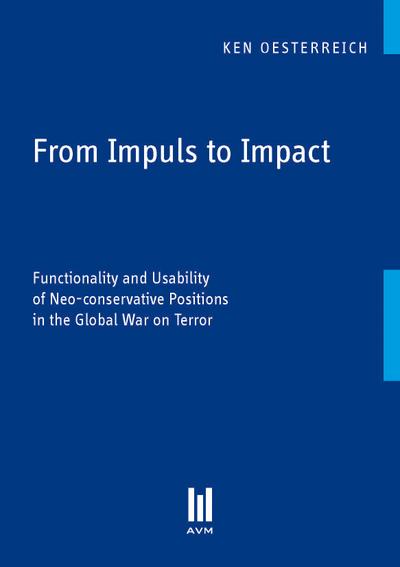 KEN OESTERREICH

From Impuls to Impact

Functionality and Usability of Neo-conservative Positions in the Global War on Terror

AVM